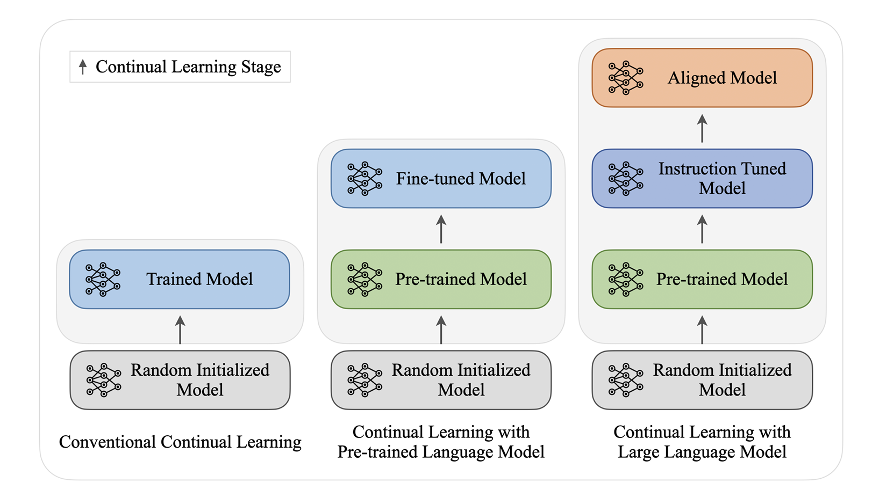 ↑ Continual Learning Stage

Trained Model

Random Initialized Model

Conventional Continual Learning

Fine-tuned Model

Pre-trained Model

Random Initialized Model

Continual Learning with Pre-trained Language Model

Aligned Model

Instruction Tuned Model

Pre-trained Model

Random Initialized Model

Continual Learning with Large Language Model